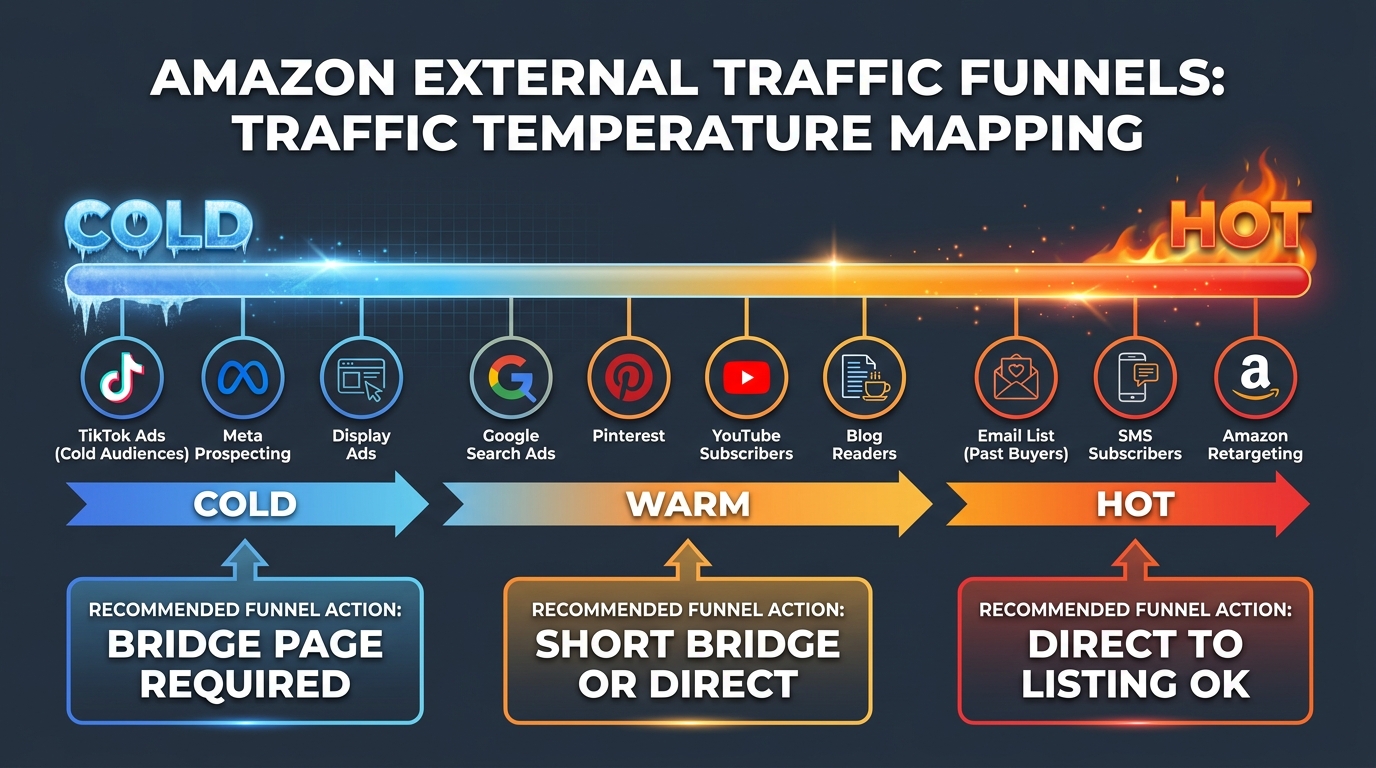 AMAZON EXTERNAL TRAFFIC FUNNELS: TRAFFIC TEMPERATURE MAPPING

COLD

HOT

TikTok Ads (Cold Audiences)

Meta Prospecting

Display Ads

Google Search Ads

Pinterest

YouTube Subscribers

Blog Readers

Email List (Past Buyers)

SMS Subscribers

Amazon Retargeting

COLD

WARM

HOT

RECOMMENDED FUNNEL ACTION:
BRIDGE PAGE REQUIRED

RECOMMENDED FUNNEL ACTION:
SHORT BRIDGE OR DIRECT

RECOMMENDED FUNNEL ACTION:
DIRECT TO LISTING OK